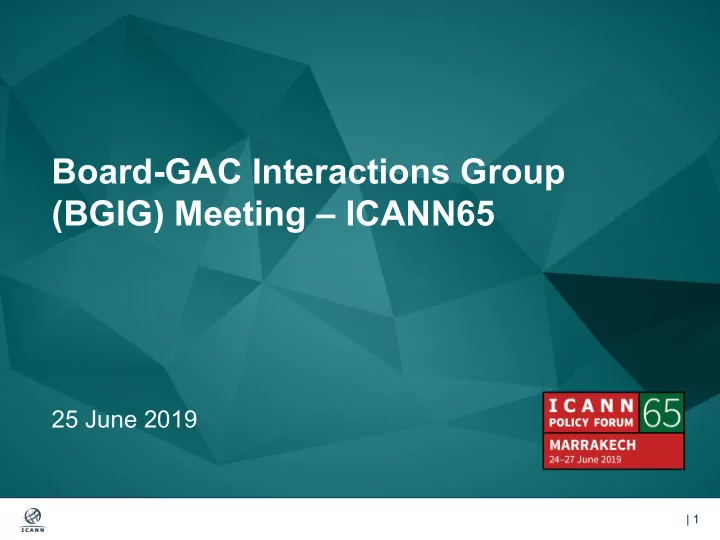 Board-GAC Interactions Group (BGIG) Meeting – ICANN65

25 June 2019

ICANN POLICY FORUM 65
MARRAKECH
24–27 June 2019

ICANN

| 1